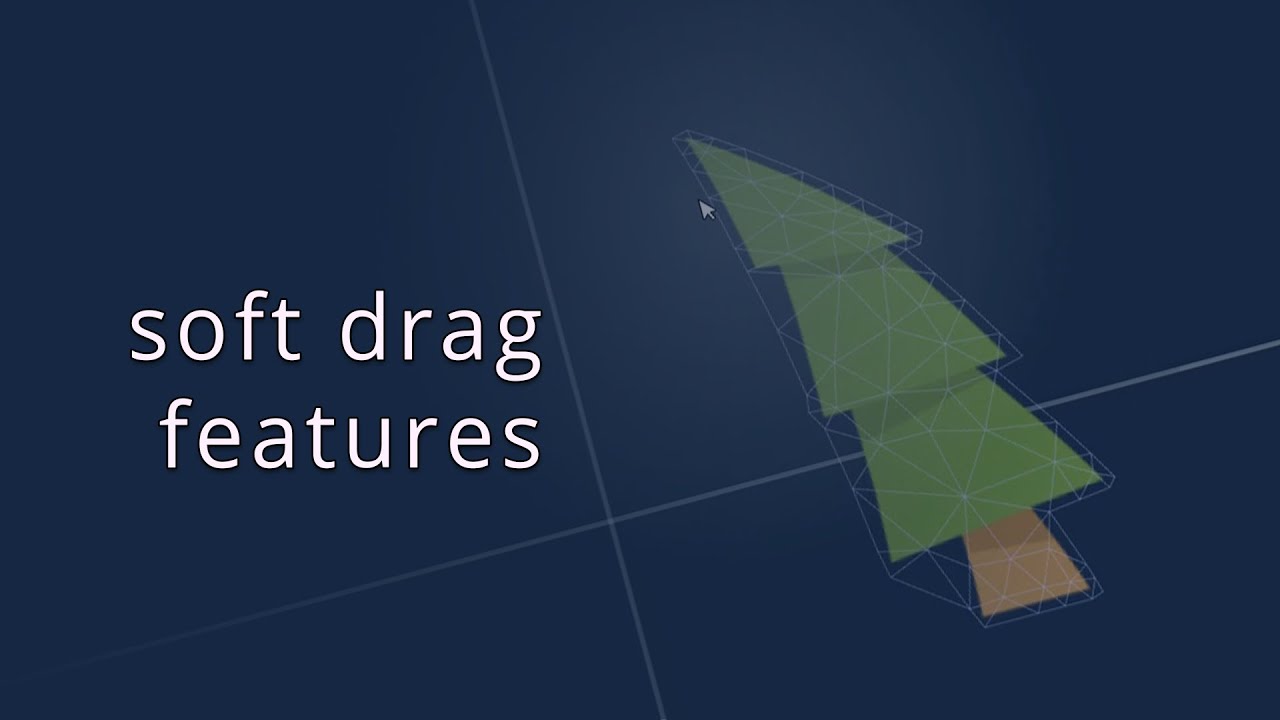 soft drag
features